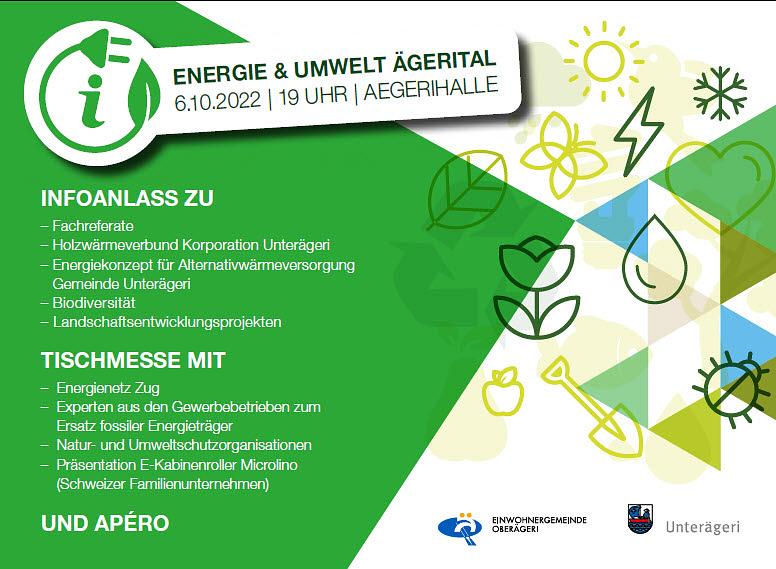 ENERGIE & UMWELT ÄGERITAL
6.10.2022 | 19 UHR | AEGERIHALLE

INFOANLASS ZU
– Fachreferate
– Holzwärmeverbund Korporation Unterägeri
– Energiekonzept für Alternativwärmeversorgung Gemeinde Unterägeri
– Biodiversität
– Landschaftsentwicklungsprojekten

TISCHMESSE MIT
– Energienetz Zug
– Experten aus den Gewerbebetrieben zum Ersatz fossiler Energieträger
– Natur- und Umweltschutzorganisationen
– Präsentation E-Kabinenroller Microlino (Schweizer Familienunternehmen)

UND APÉRO

EINWOHNERGEMEINDE OBERÄGERI

Unterägeri